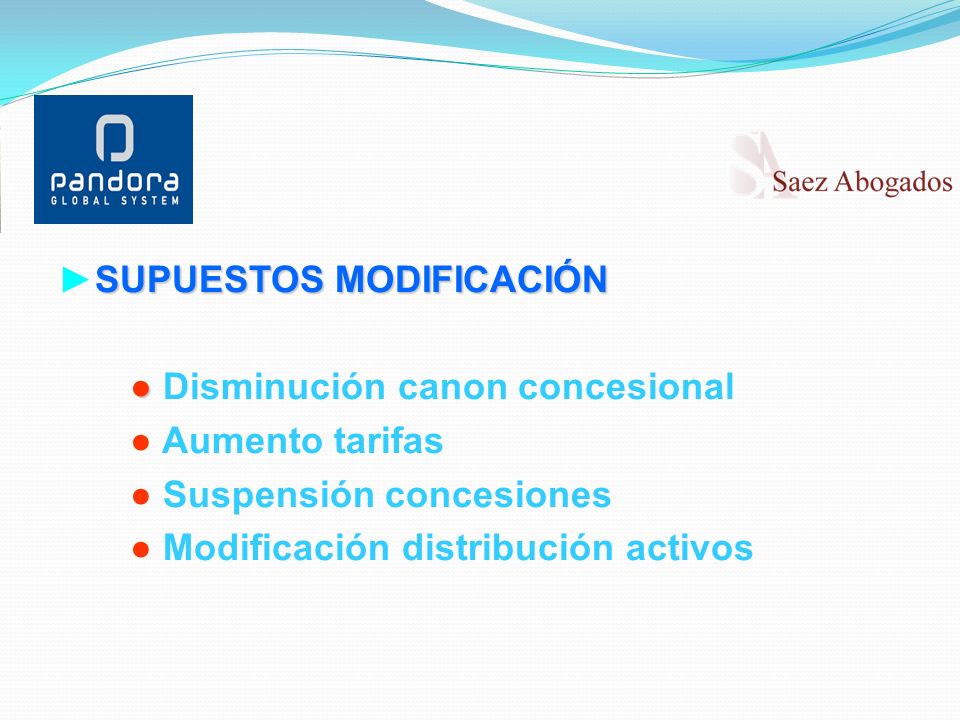 pandora
GLOBAL SYSTEM

SA Saez Abogados

►SUPUESTOS MODIFICACIÓN

● Disminución canon concesional
● Aumento tarifas
● Suspensión concesiones
● Modificación distribución activos